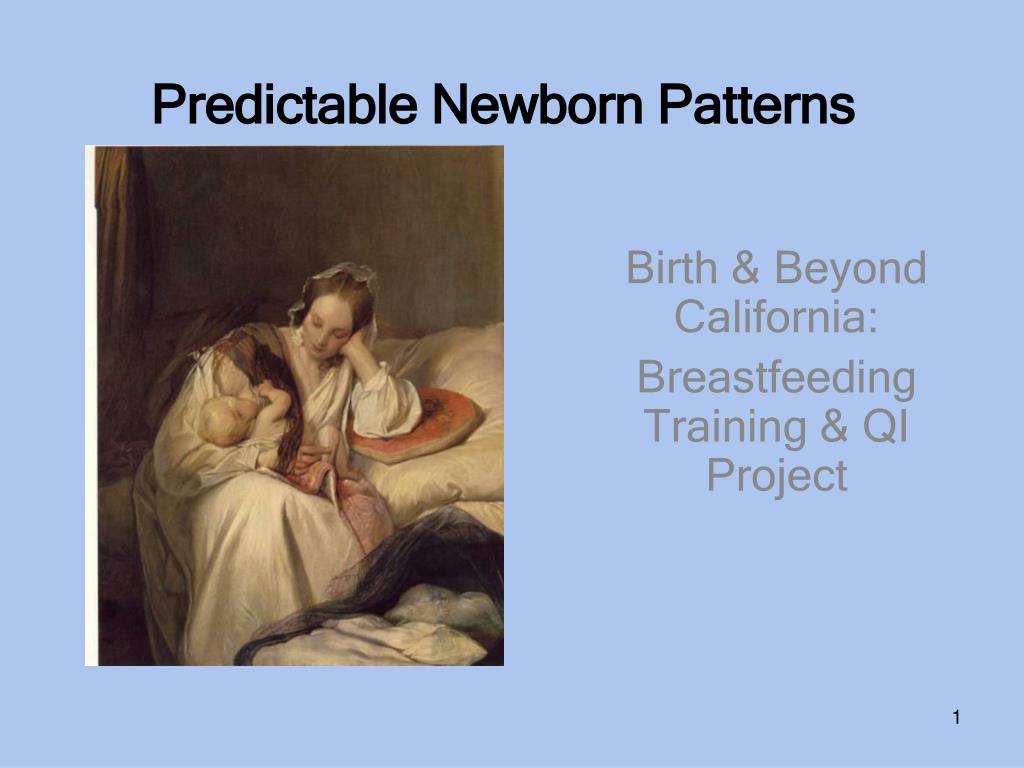 Predictable Newborn Patterns

Birth & Beyond California:

Breastfeeding Training & QI Project

1